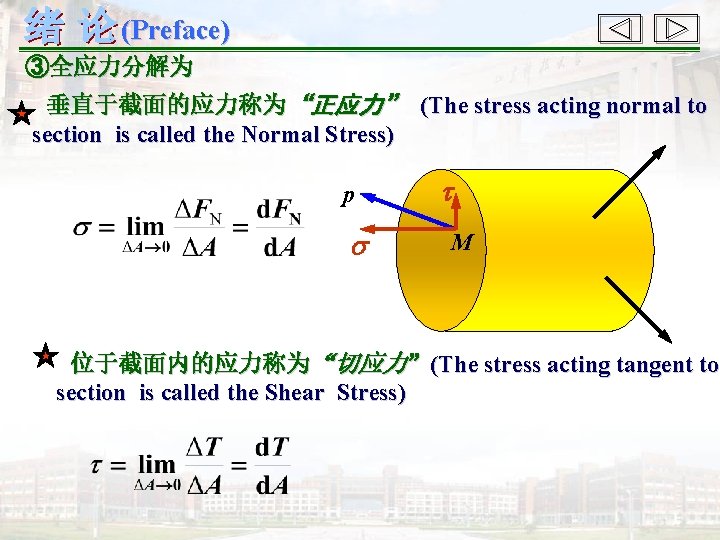 绪 论(Preface)

③全应力分解为

垂直于截面的应力称为“正应力” (The stress acting normal to section is called the Normal Stress)

$\sigma = \lim_{\Delta A \to 0} \frac{\Delta F_N}{\Delta A} = \frac{dF_N}{dA}$

$p$

$\tau$

$\sigma$

$M$

位于截面内的应力称为“切应力”(The stress acting tangent to section is called the Shear Stress)

$\tau = \lim_{\Delta A \to 0} \frac{\Delta T}{\Delta A} = \frac{dT}{dA}$